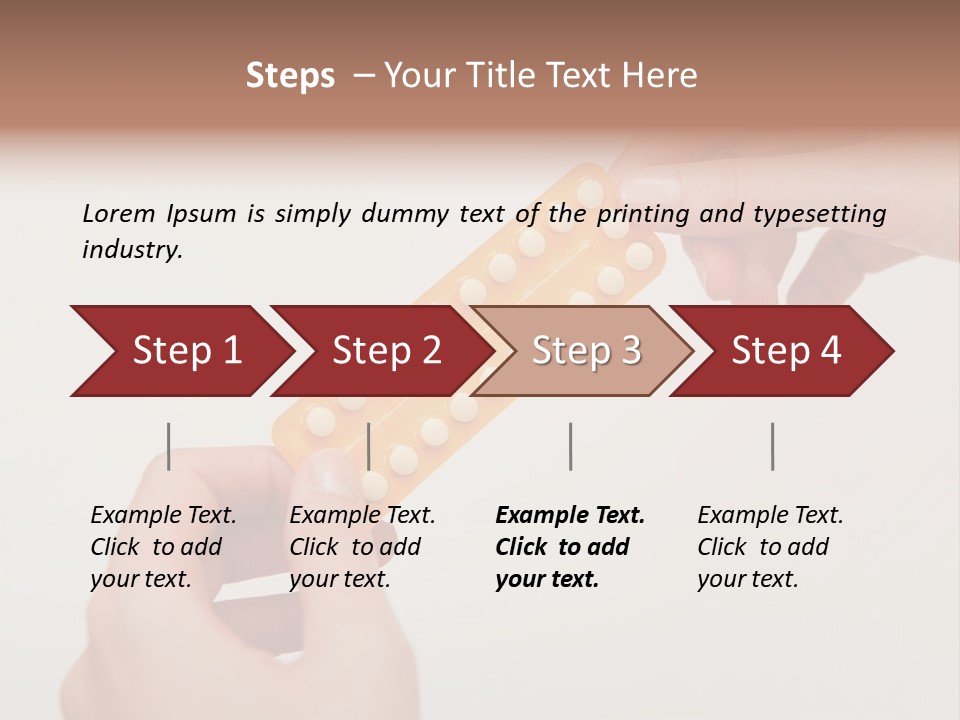 Steps – Your Title Text Here

Lorem Ipsum is simply dummy text of the printing and typesetting industry.

Step 1

Step 2

Step 3

Step 4

Example Text. Click to add your text.

Example Text. Click to add your text.

Example Text. Click to add your text.

Example Text. Click to add your text.